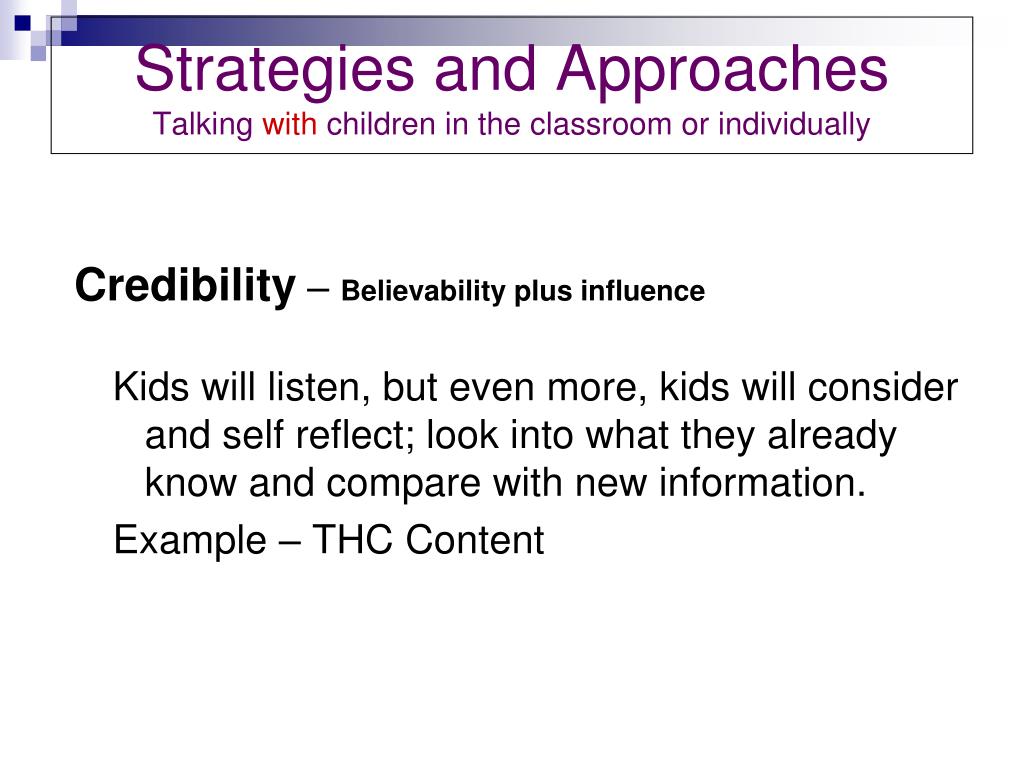 Strategies and Approaches
Talking with children in the classroom or individually

Credibility – Believability plus influence

Kids will listen, but even more, kids will consider and self reflect; look into what they already know and compare with new information.

Example – THC Content